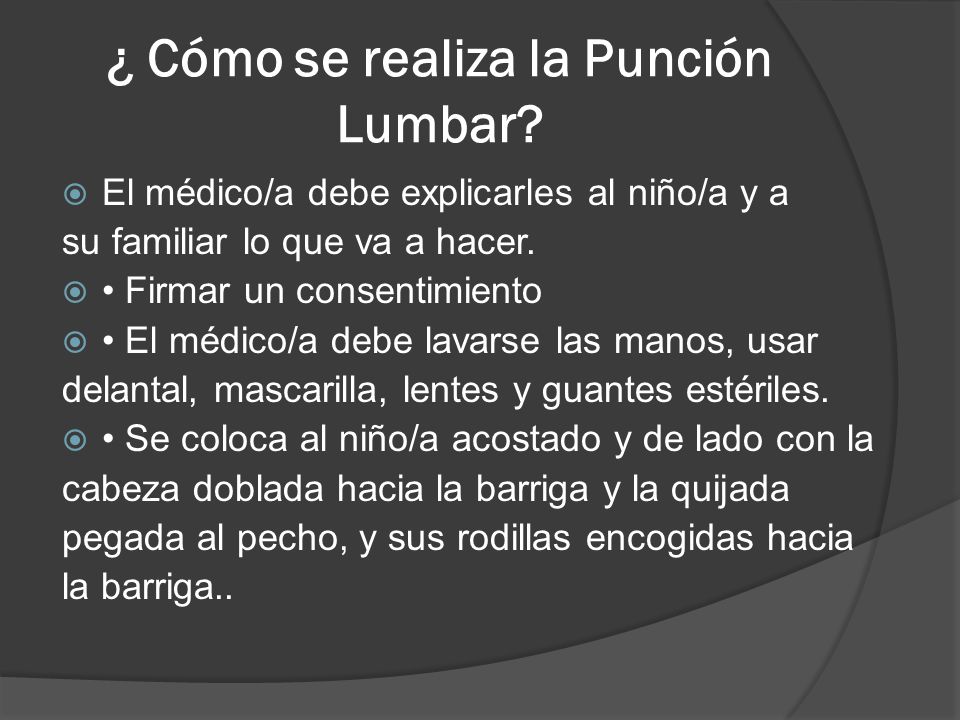 ¿ Cómo se realiza la Punción Lumbar?

El médico/a debe explicarles al niño/a y a su familiar lo que va a hacer.

• Firmar un consentimiento

• El médico/a debe lavarse las manos, usar delantal, mascarilla, lentes y guantes estériles.

• Se coloca al niño/a acostado y de lado con la cabeza doblada hacia la barriga y la quijada pegada al pecho, y sus rodillas encogidas hacia la barriga..